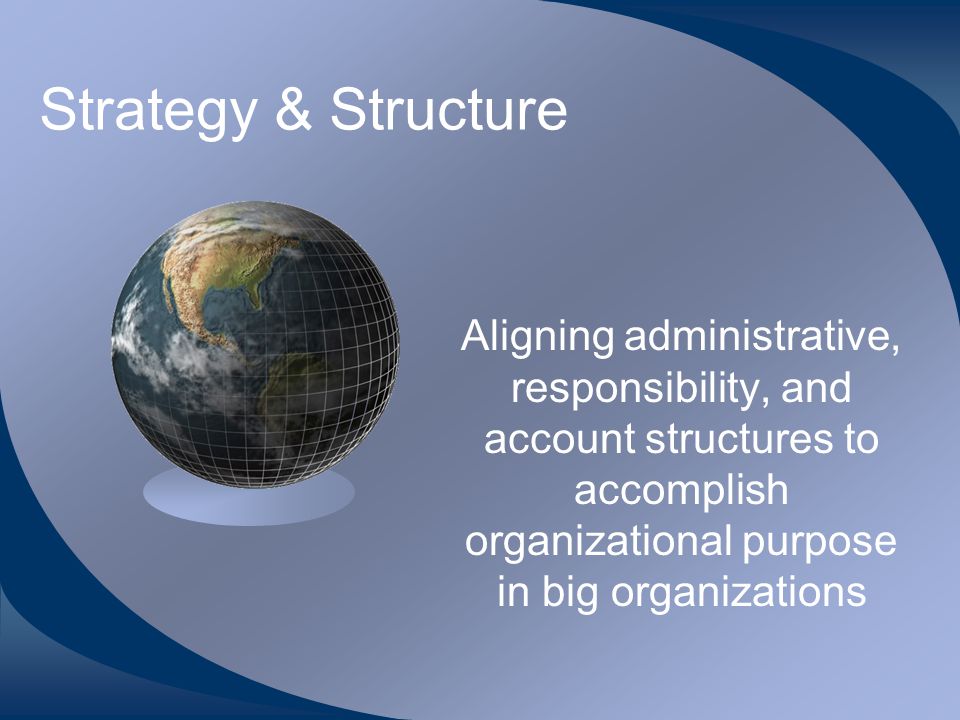 Strategy & Structure

Aligning administrative, responsibility, and account structures to accomplish organizational purpose in big organizations